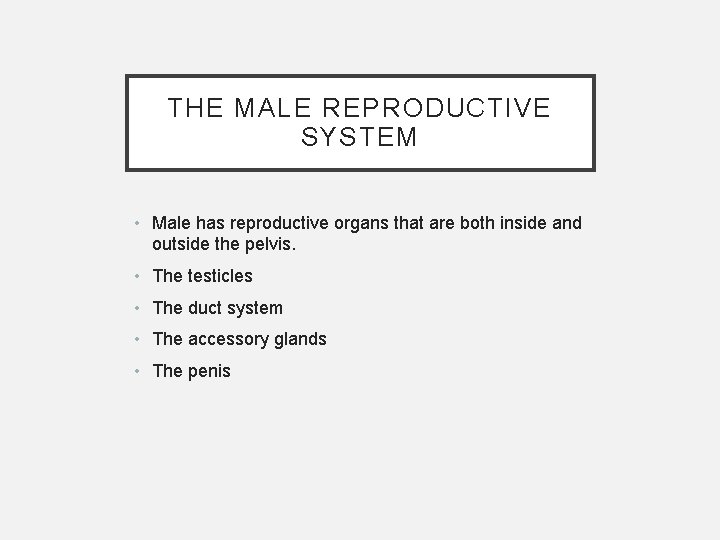 THE MALE REPRODUCTIVE SYSTEM

• Male has reproductive organs that are both inside and outside the pelvis.
• The testicles
• The duct system
• The accessory glands
• The penis